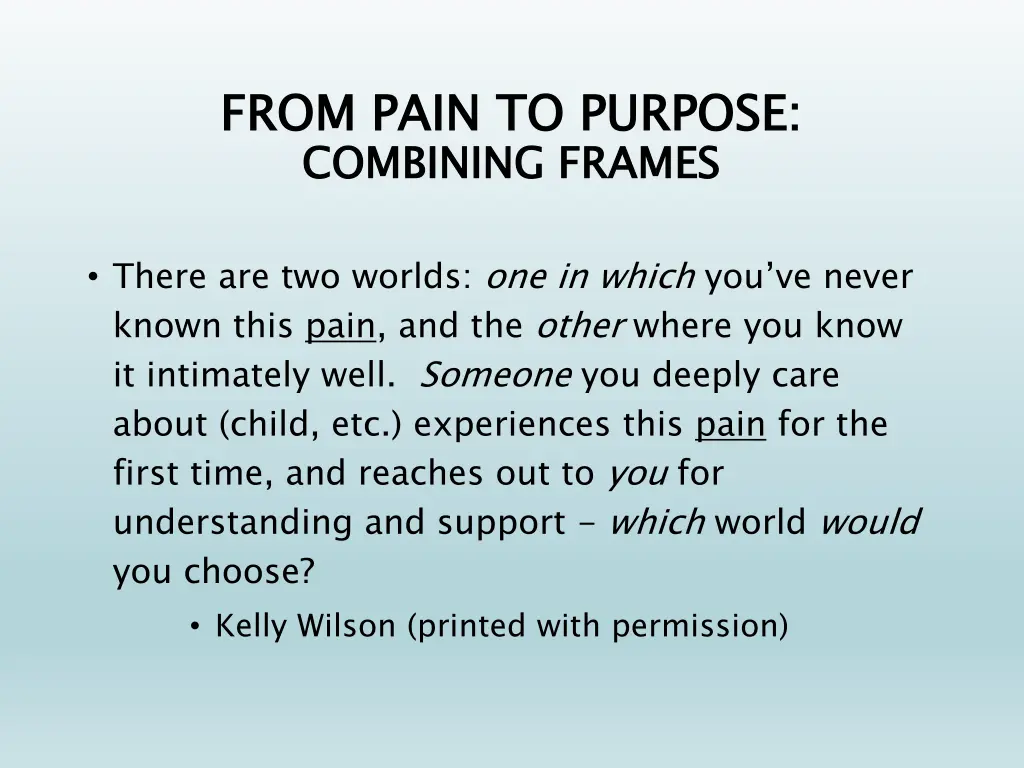 FROM PAIN TO PURPOSE:
COMBINING FRAMES

• There are two worlds: one in which you've never known this pain, and the other where you know it intimately well. Someone you deeply care about (child, etc.) experiences this pain for the first time, and reaches out to you for understanding and support - which world would you choose?

• Kelly Wilson (printed with permission)